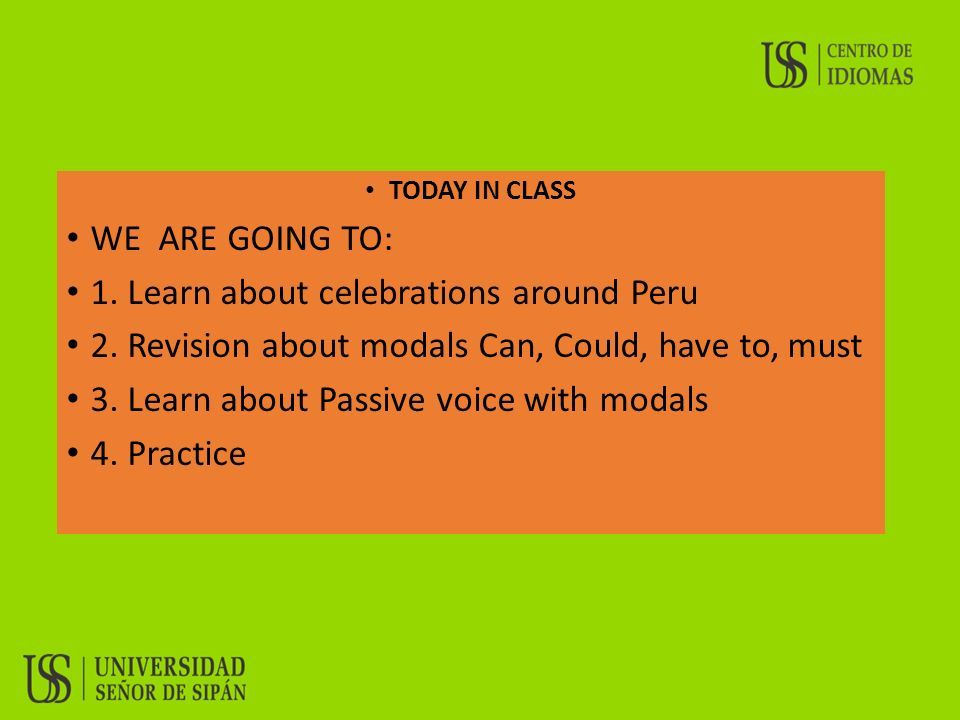 USS CENTRO DE IDIOMAS

• TODAY IN CLASS

• WE ARE GOING TO:

• 1. Learn about celebrations around Peru

• 2. Revision about modals Can, Could, have to, must

• 3. Learn about Passive voice with modals

• 4. Practice

USS UNIVERSIDAD SEÑOR DE SIPÁN